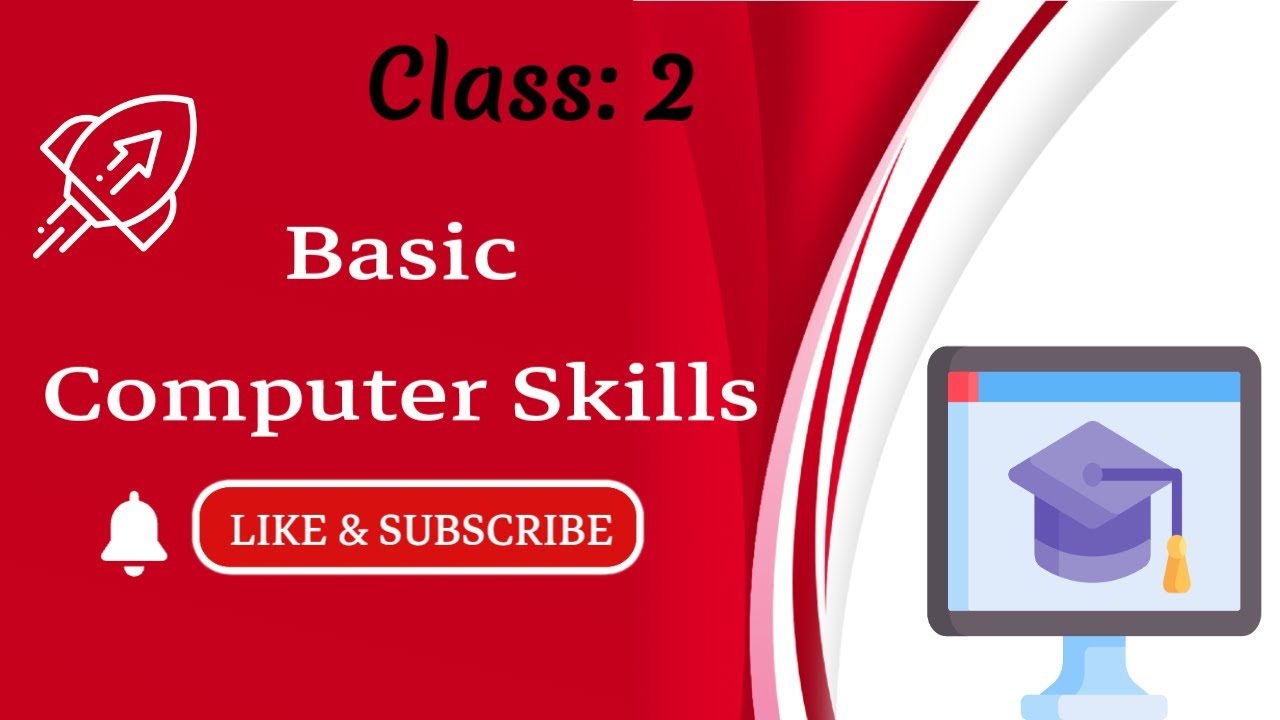 Class: 2

Basic
Computer Skills

LIKE & SUBSCRIBE